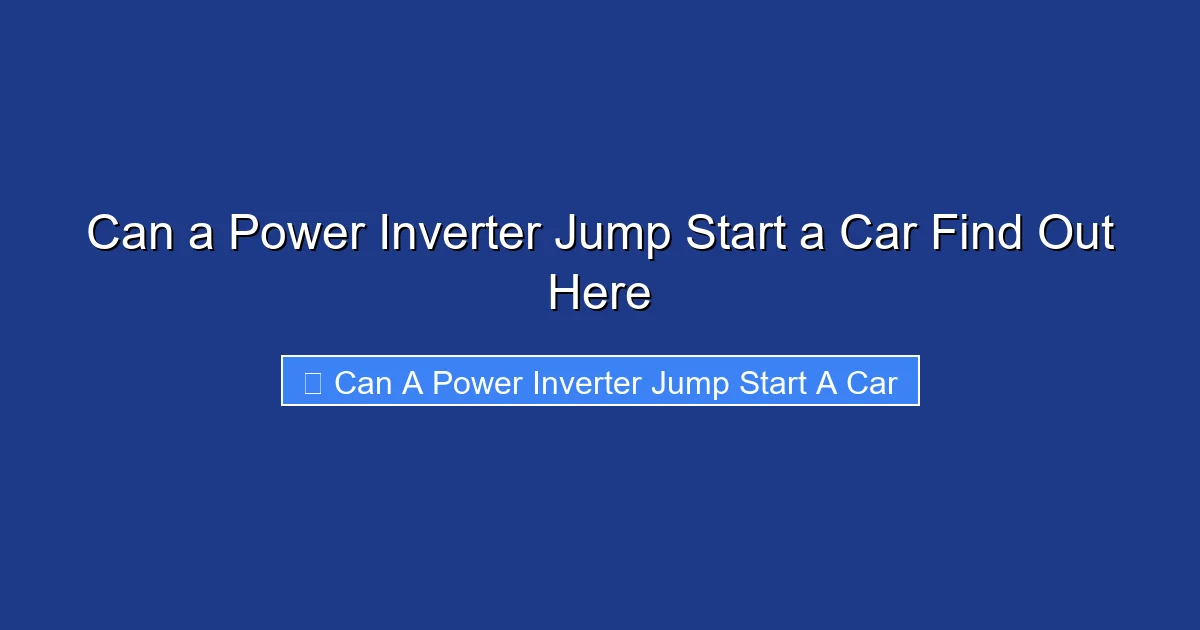 Can a Power Inverter Jump Start a Car Find Out Here

Can A Power Inverter Jump Start A Car